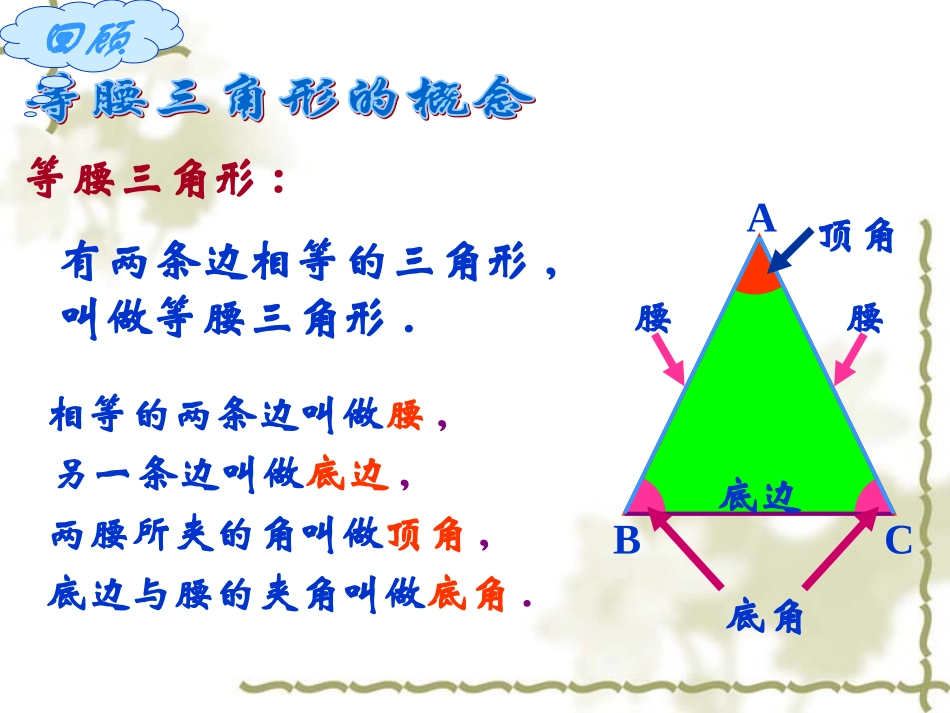 回顾

等腰三角形的概念

等腰三角形：

有两条边相等的三角形，叫做等腰三角形．

相等的两条边叫做腰，
另一条边叫做底边，
两腰所夹的角叫做顶角，
底边与腰的夹角叫做底角．

A
顶角
腰
腰
底边
B
C
底角